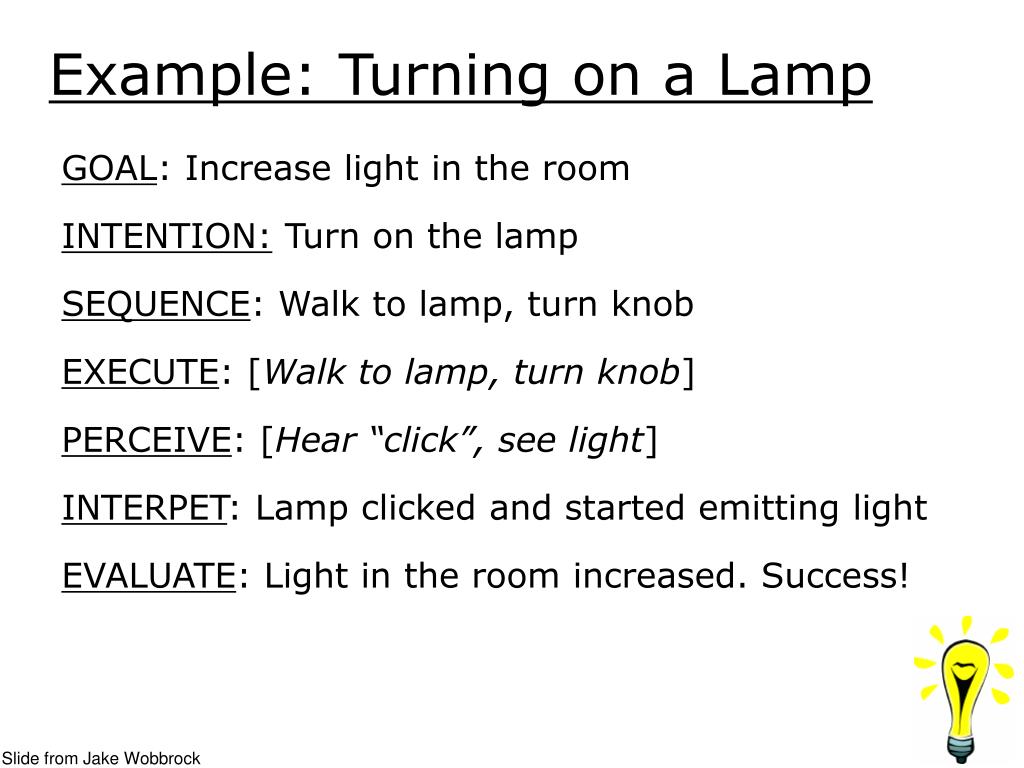 Example: Turning on a Lamp

GOAL: Increase light in the room

INTENTION: Turn on the lamp

SEQUENCE: Walk to lamp, turn knob

EXECUTE: [Walk to lamp, turn knob]

PERCEIVE: [Hear “click”, see light]

INTERPET: Lamp clicked and started emitting light

EVALUATE: Light in the room increased. Success!

Slide from Jake Wobbrock